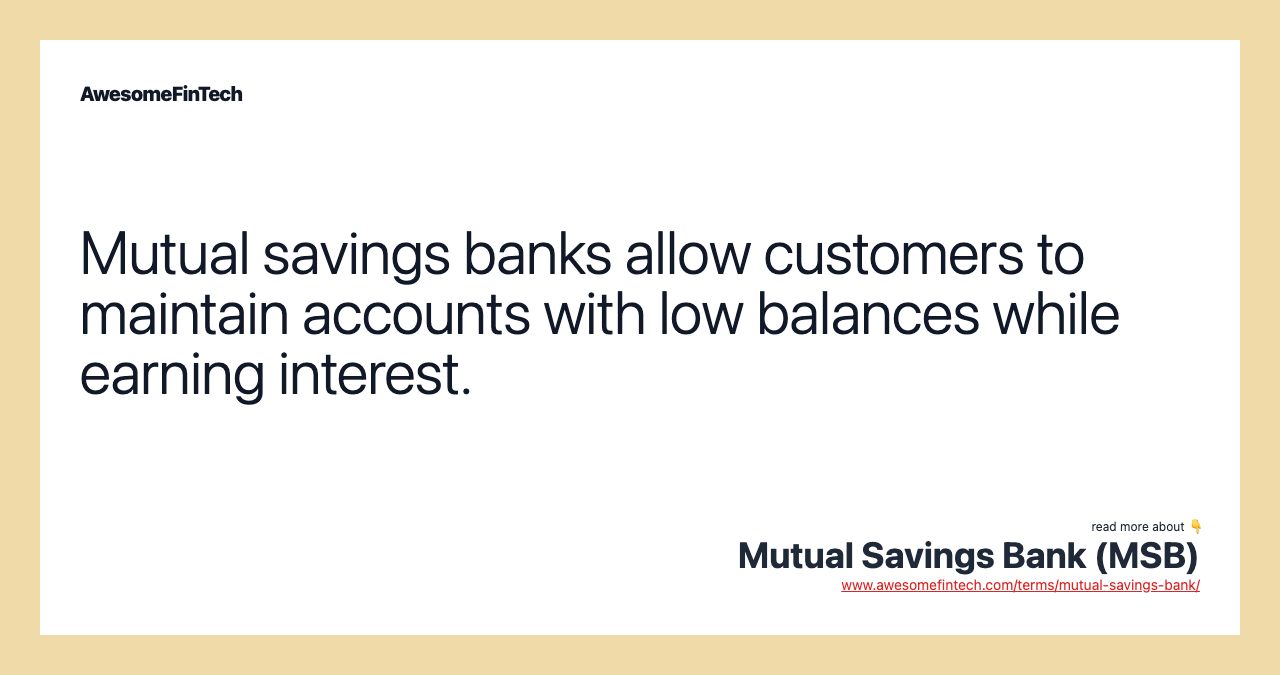 AwesomeFinTech

Mutual savings banks allow customers to maintain accounts with low balances while earning interest.

read more about 👇

Mutual Savings Bank (MSB)

www.awesomefintech.com/terms/mutual-savings-bank/